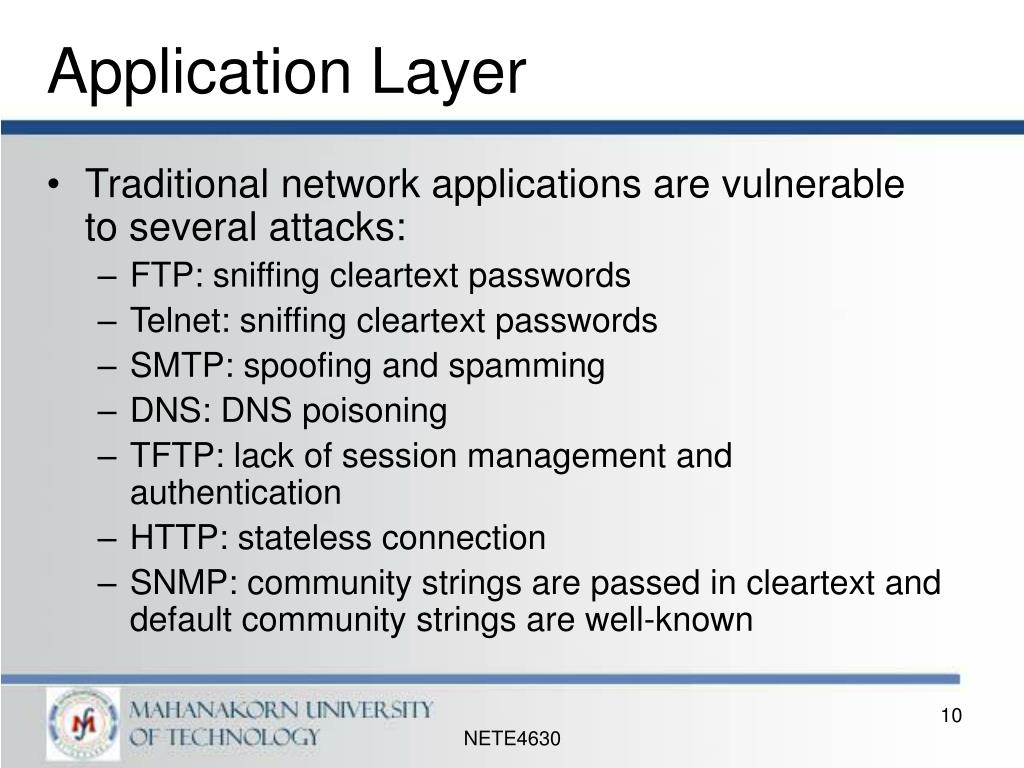 Application Layer

• Traditional network applications are vulnerable to several attacks:
– FTP: sniffing cleartext passwords
– Telnet: sniffing cleartext passwords
– SMTP: spoofing and spamming
– DNS: DNS poisoning
– TFTP: lack of session management and authentication
– HTTP: stateless connection
– SNMP: community strings are passed in cleartext and default community strings are well-known

MAHANAKORN UNIVERSITY OF TECHNOLOGY

NETE4630

10